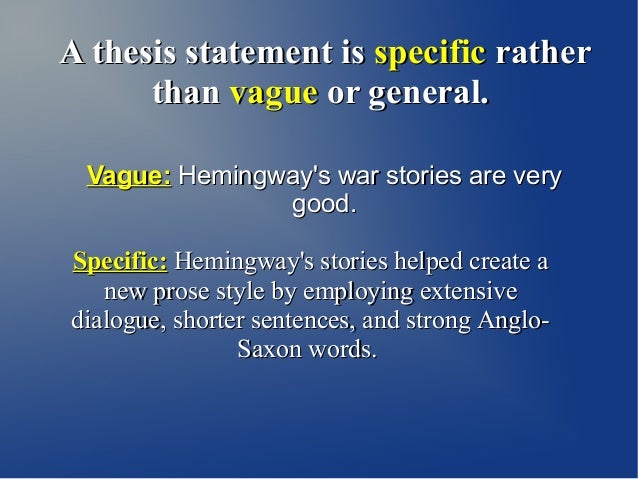 A thesis statement is specific rather than vague or general.

Vague: Hemingway's war stories are very good.

Specific: Hemingway's stories helped create a new prose style by employing extensive dialogue, shorter sentences, and strong Anglo-Saxon words.